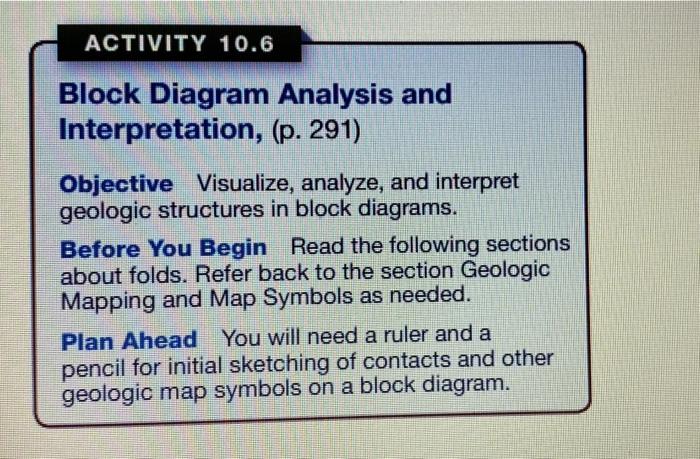 ACTIVITY 10.6

Block Diagram Analysis and Interpretation, (p. 291)

Objective Visualize, analyze, and interpret geologic structures in block diagrams.

Before You Begin Read the following sections about folds. Refer back to the section Geologic Mapping and Map Symbols as needed.

Plan Ahead You will need a ruler and a pencil for initial sketching of contacts and other geologic map symbols on a block diagram.